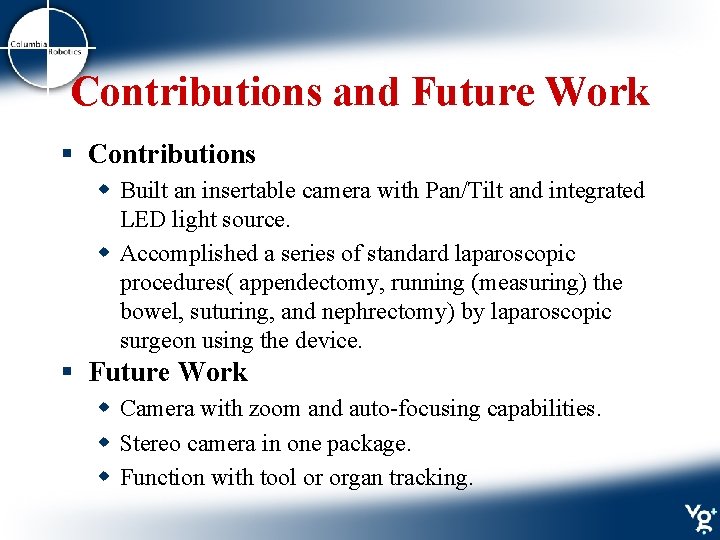 Columbia Robotics

Contributions and Future Work

▪ Contributions

◆ Built an insertable camera with Pan/Tilt and integrated LED light source.

◆ Accomplished a series of standard laparoscopic procedures( appendectomy, running (measuring) the bowel, suturing, and nephrectomy) by laparoscopic surgeon using the device.

▪ Future Work

◆ Camera with zoom and auto-focusing capabilities.

◆ Stereo camera in one package.

◆ Function with tool or organ tracking.

Yg+